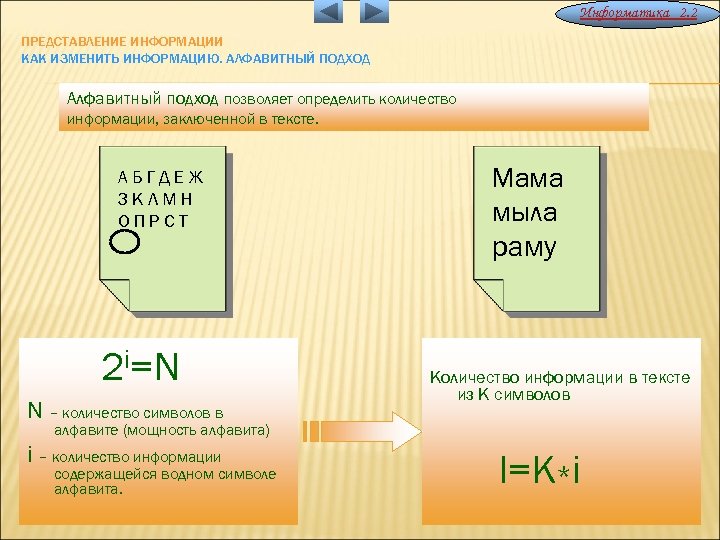 Информатика 2.2

ПРЕДСТАВЛЕНИЕ ИНФОРМАЦИИ
КАК ИЗМЕНИТЬ ИНФОРМАЦИЮ. АЛФАВИТНЫЙ ПОДХОД

Алфавитный подход позволяет определить количество информации, заключенной в тексте.

А Б Г Д Е Ж
З К Л М Н
О П Р С Т

Мама мыла раму

$2^i=N$

N – количество символов в алфавите (мощность алфавита)

i – количество информации содержащейся водном символе алфавита.

Количество информации в тексте из К символов

$I=K*i$